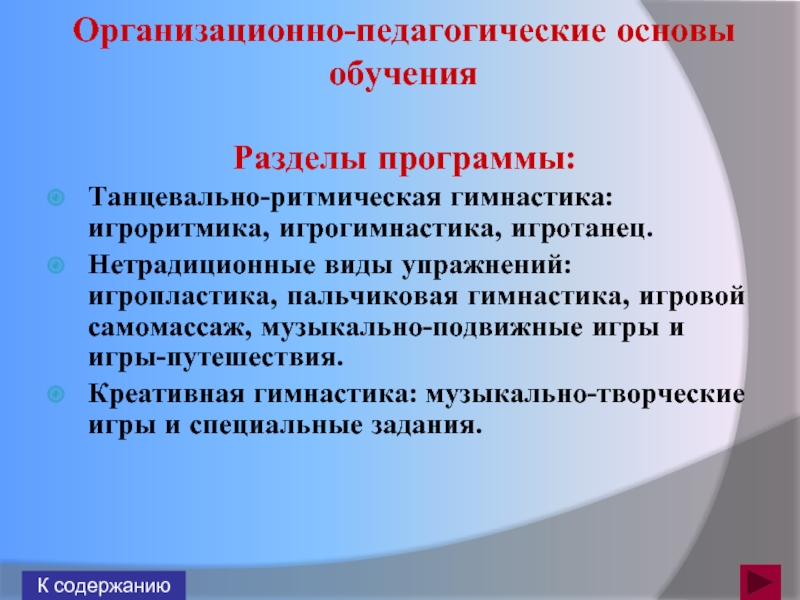 Организационно-педагогические основы обучения

Разделы программы:

Танцевально-ритмическая гимнастика: игроритмика, игрогимнастика, игротанец.

Нетрадиционные виды упражнений: игропластика, пальчиковая гимнастика, игровой самомассаж, музыкально-подвижные игры и игры-путешествия.

Креативная гимнастика: музыкально-творческие игры и специальные задания.

К содержанию